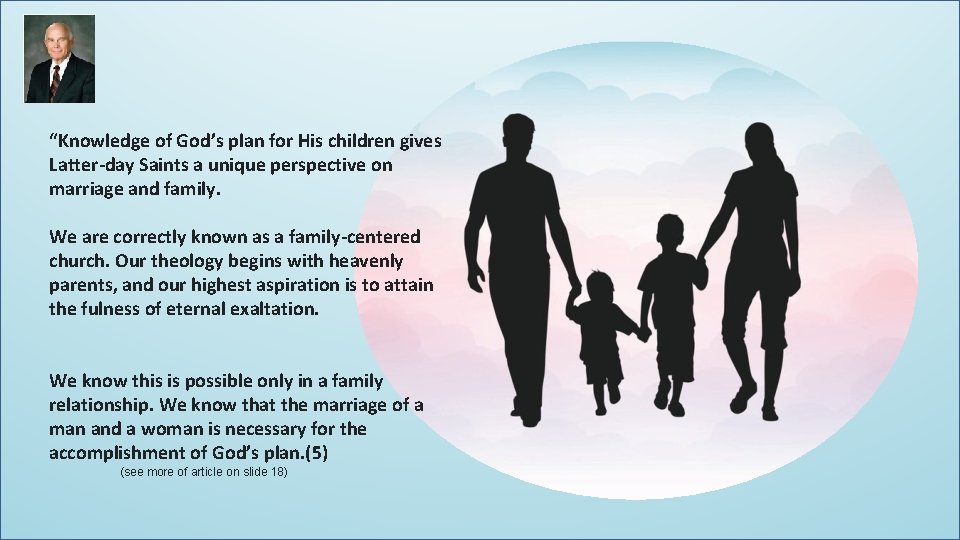 “Knowledge of God’s plan for His children gives Latter-day Saints a unique perspective on marriage and family.

We are correctly known as a family-centered church. Our theology begins with heavenly parents, and our highest aspiration is to attain the fulness of eternal exaltation.

We know this is possible only in a family relationship. We know that the marriage of a man and a woman is necessary for the accomplishment of God’s plan.(5)

(see more of article on slide 18)